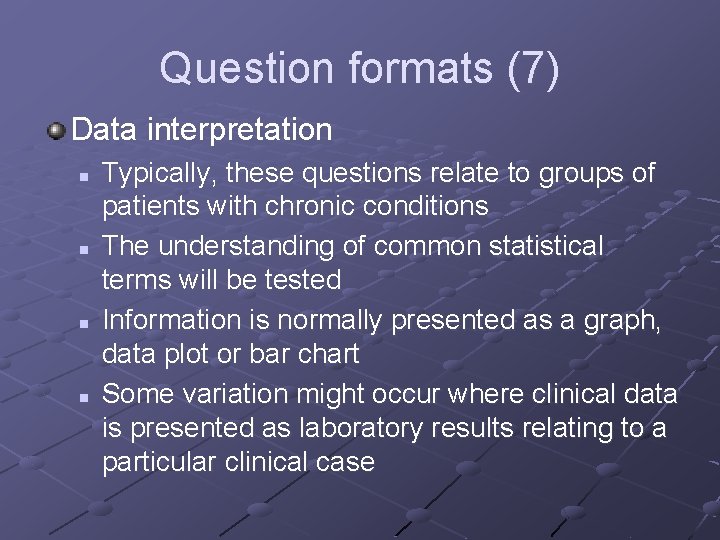 Question formats (7)

Data interpretation

Typically, these questions relate to groups of patients with chronic conditions

The understanding of common statistical terms will be tested

Information is normally presented as a graph, data plot or bar chart

Some variation might occur where clinical data is presented as laboratory results relating to a particular clinical case